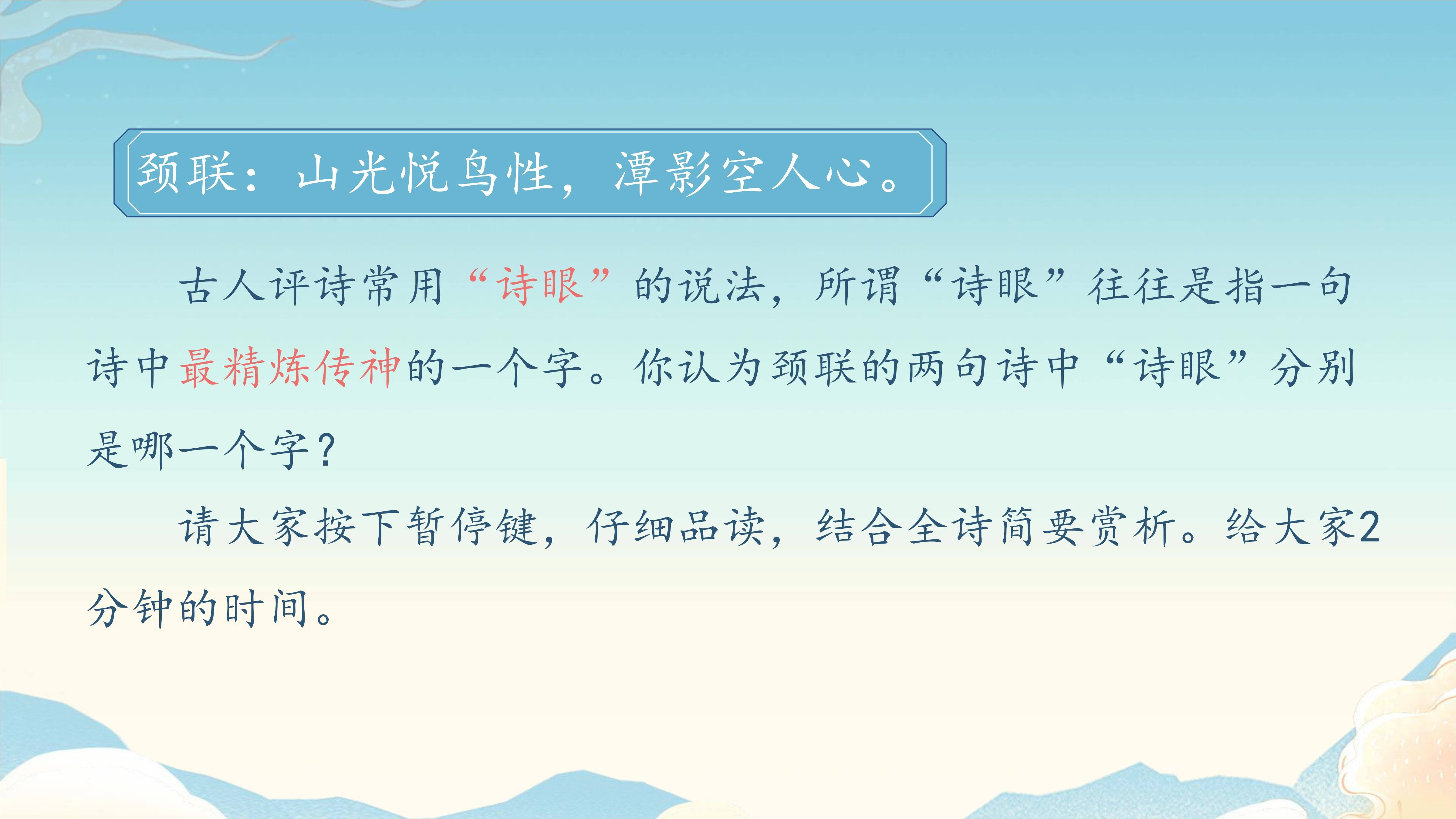 颈联：山光悦鸟性，潭影空人心。

古人评诗常用“诗眼”的说法，所谓“诗眼”往往是指一句诗中最精炼传神的一个字。你认为颈联的两句诗中“诗眼”分别是哪一个字？

请大家按下暂停键，仔细品读，结合全诗简要赏析。给大家2分钟的时间。